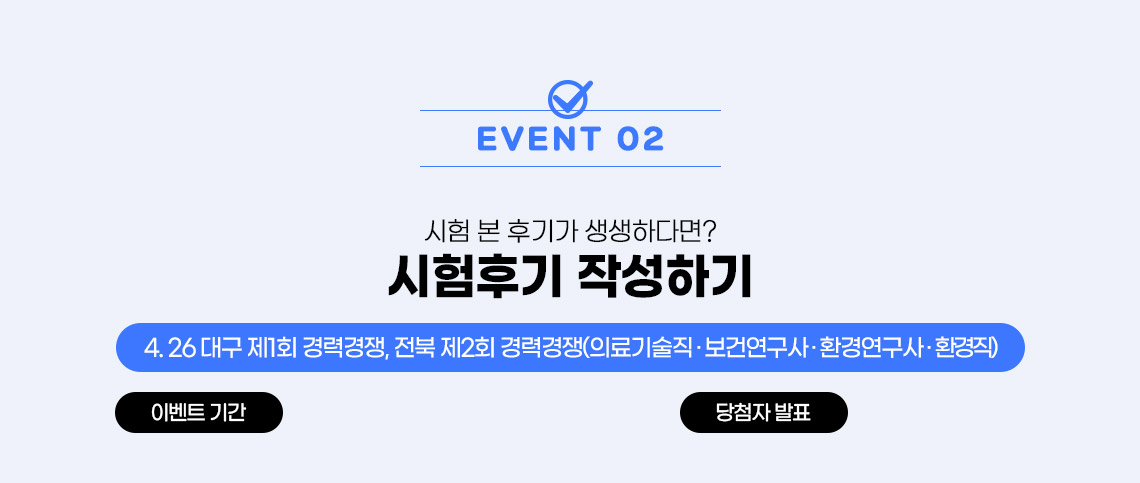 EVENT 02

시험 본 후기가 생생하다면?

시험후기 작성하기

4. 26 대구 제1회 경력경쟁, 전북 제2회 경력경쟁(의료기술직 · 보건연구사 · 환경연구사 · 환경직)

이벤트 기간

당첨자 발표